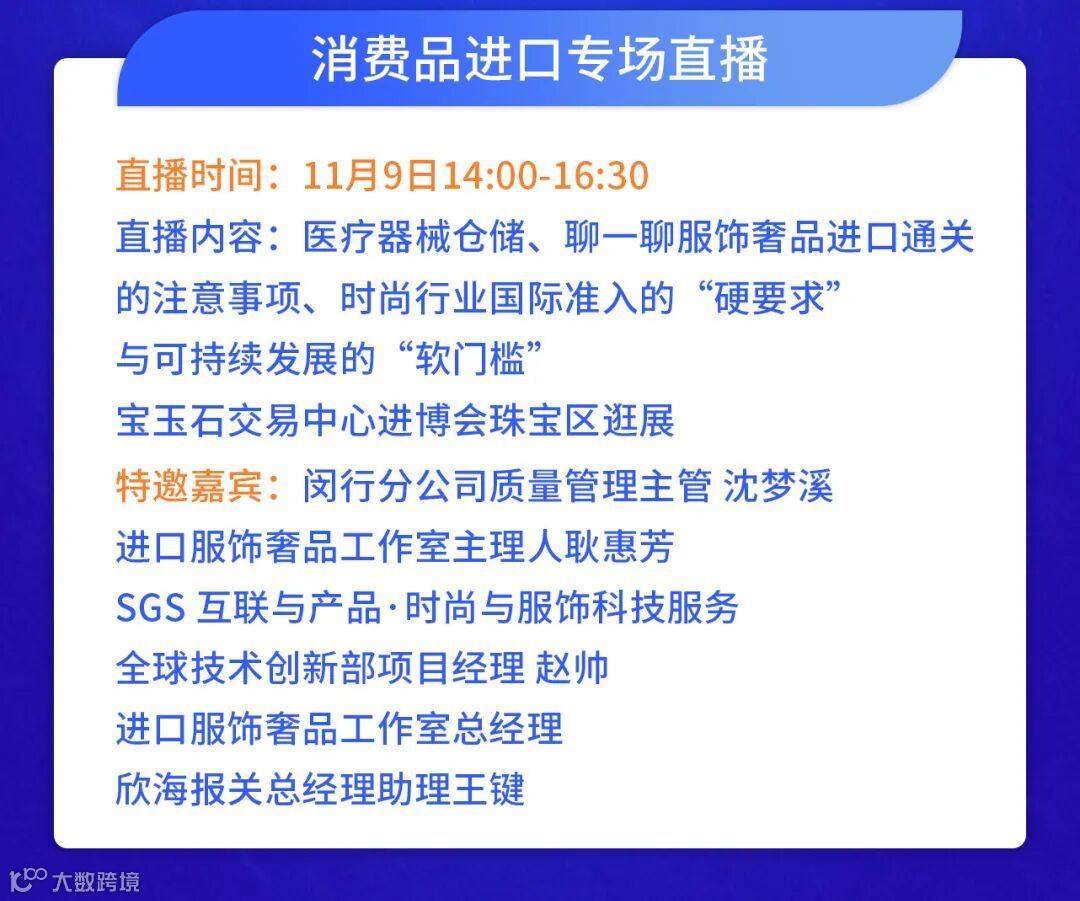 消费品进口专场直播

直播时间：11月9日14:00-16:30

直播内容：医疗器械仓储、聊一聊服饰奢品进口通关的注意事项、时尚行业国际准入的“硬要求”与可持续发展的“软门槛”

宝玉石交易中心进博会珠宝区逛展

特邀嘉宾：闵行分公司质量管理主管 沈梦溪

进口服饰奢品工作室主理人耿惠芳

SGS 互联与产品·时尚与服饰科技服务

全球技术创新部项目经理 赵帅

进口服饰奢品工作室总经理

欣海报关总经理助理王键

大数跨境